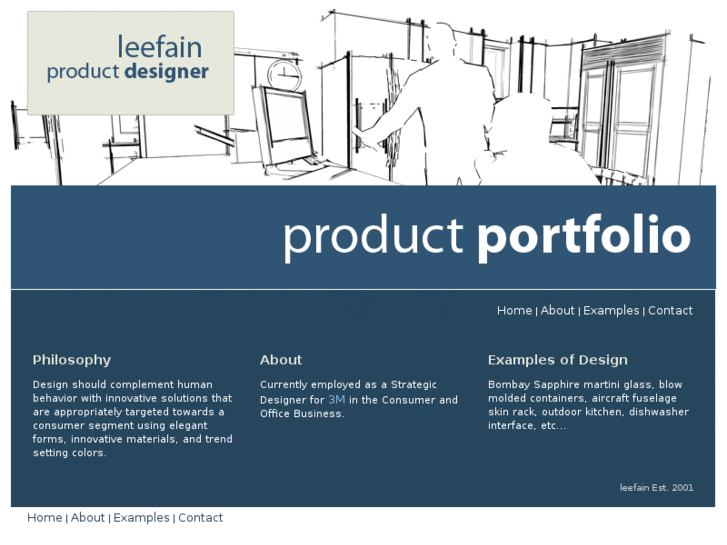 leefain
product designer

product portfolio

Home | About | Examples | Contact

Philosophy

Design should complement human behavior with innovative solutions that are appropriately targeted towards a consumer segment using elegant forms, innovative materials, and trend setting colors.

About

Currently employed as a Strategic Designer for 3M in the Consumer and Office Business.

Examples of Design

Bombay Sapphire martini glass, blow molded containers, aircraft fuselage skin rack, outdoor kitchen, dishwasher interface, etc...

leefain Est. 2001

Home | About | Examples | Contact